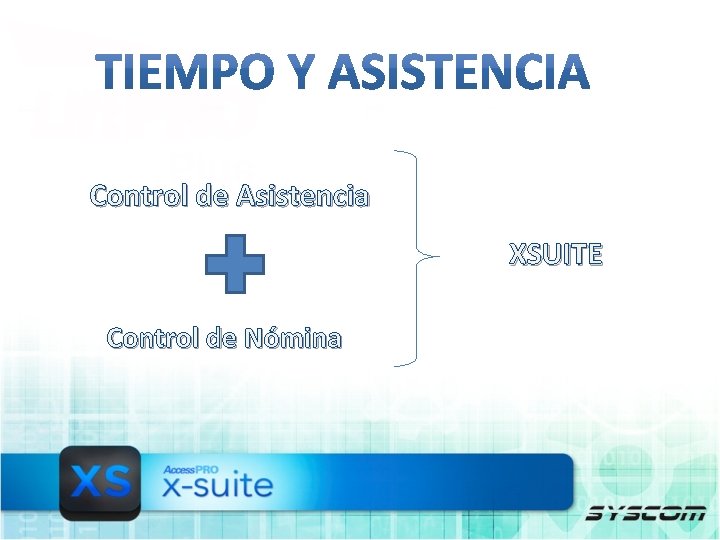 TIEMPO Y ASISTENCIA

Control de Asistencia

Control de Nómina

XSUITE

XS AccessPRO x-suite

SYSCOM